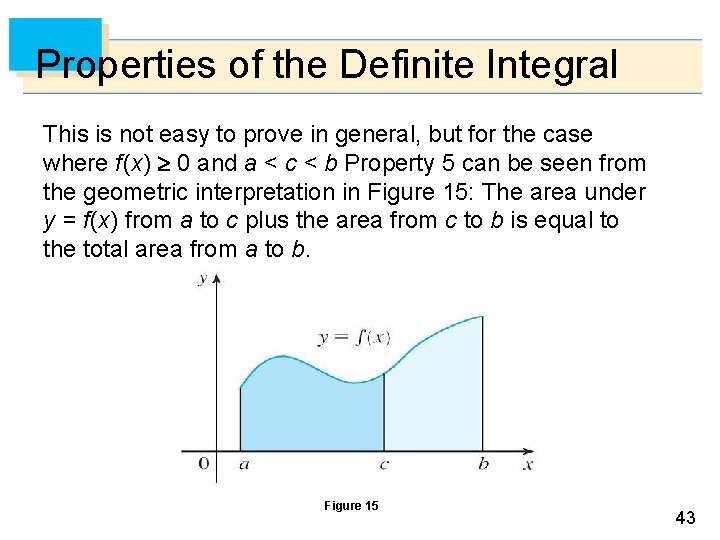 Properties of the Definite Integral

This is not easy to prove in general, but for the case where $f(x) \geq 0$ and $a < c < b$ Property 5 can be seen from the geometric interpretation in Figure 15: The area under $y = f(x)$ from $a$ to $c$ plus the area from $c$ to $b$ is equal to the total area from $a$ to $b$.

$y$

$y = f(x)$

$0$ $a$ $c$ $b$ $x$

Figure 15

43